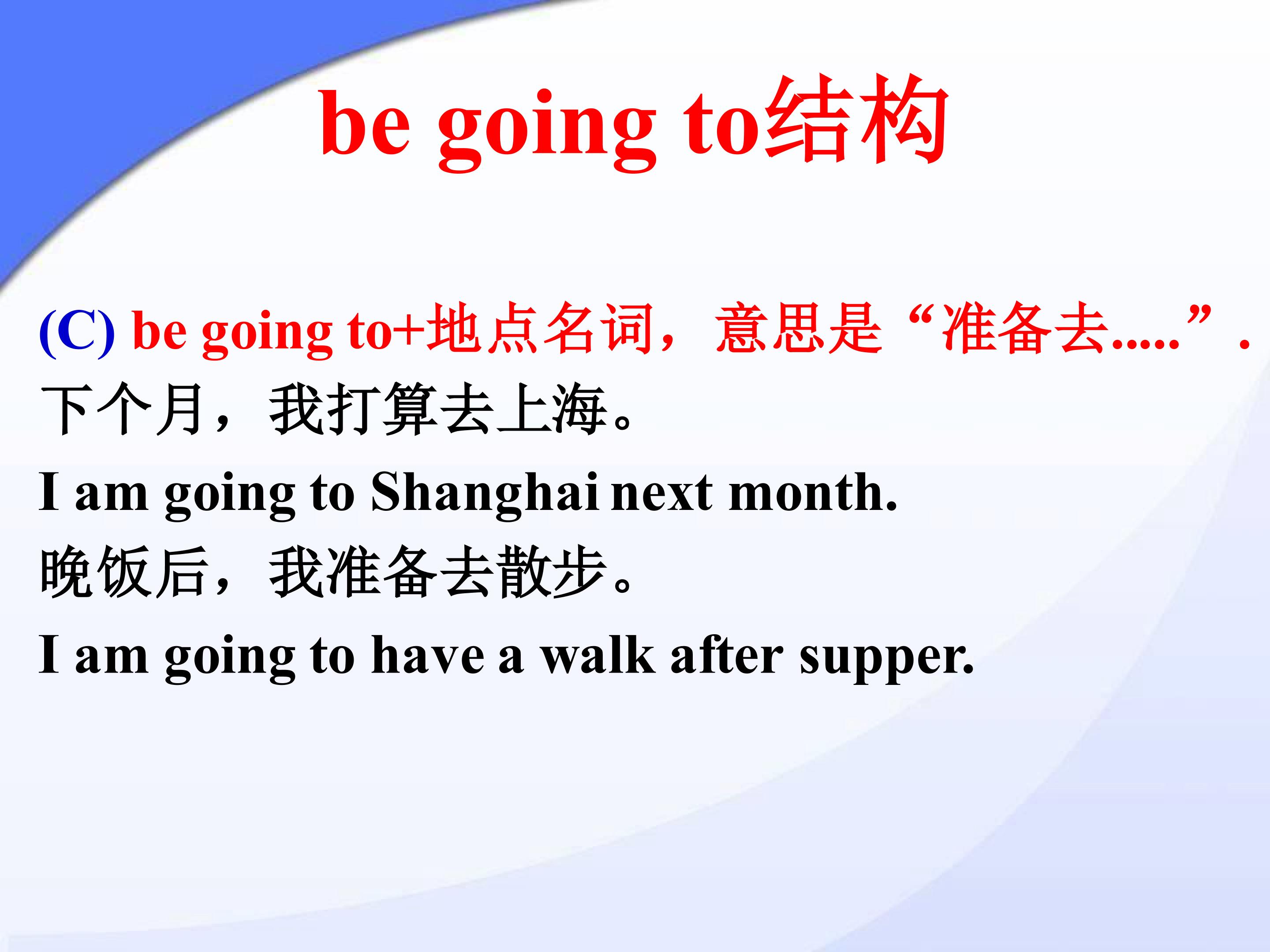 be going to结构

(C) be going to+地点名词，意思是“准备去.....”.

下个月，我打算去上海。

I am going to Shanghai next month.

晚饭后，我准备去散步。

I am going to have a walk after supper.